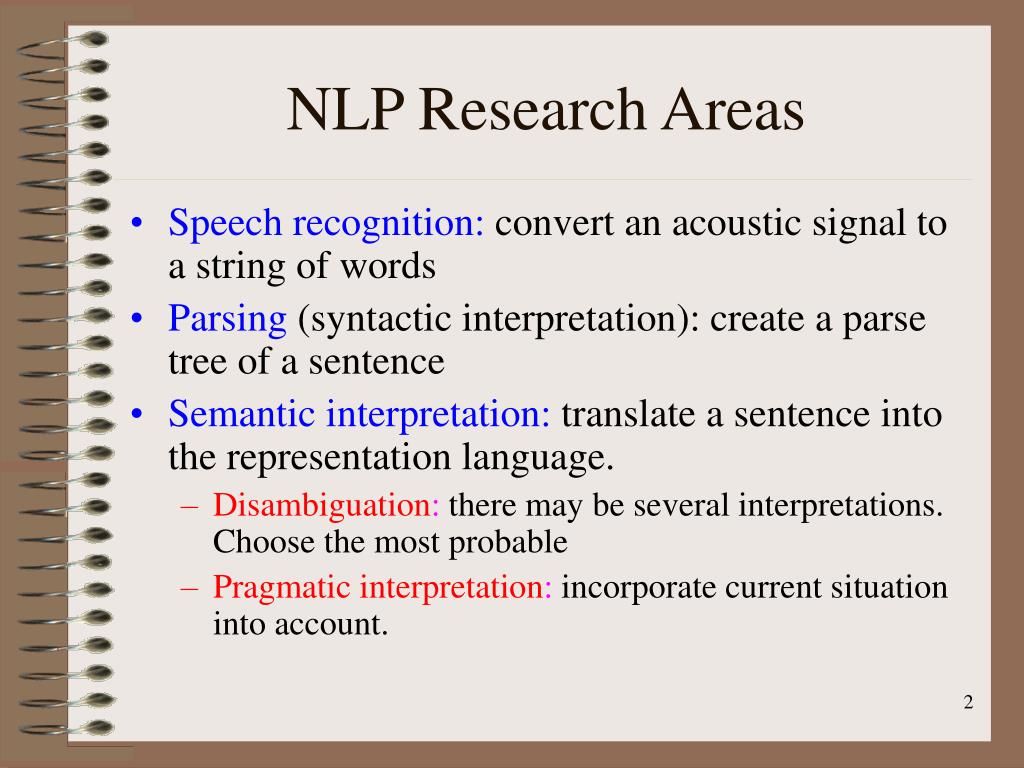 NLP Research Areas

• Speech recognition: convert an acoustic signal to a string of words
• Parsing (syntactic interpretation): create a parse tree of a sentence
• Semantic interpretation: translate a sentence into the representation language.
– Disambiguation: there may be several interpretations. Choose the most probable
– Pragmatic interpretation: incorporate current situation into account.

2